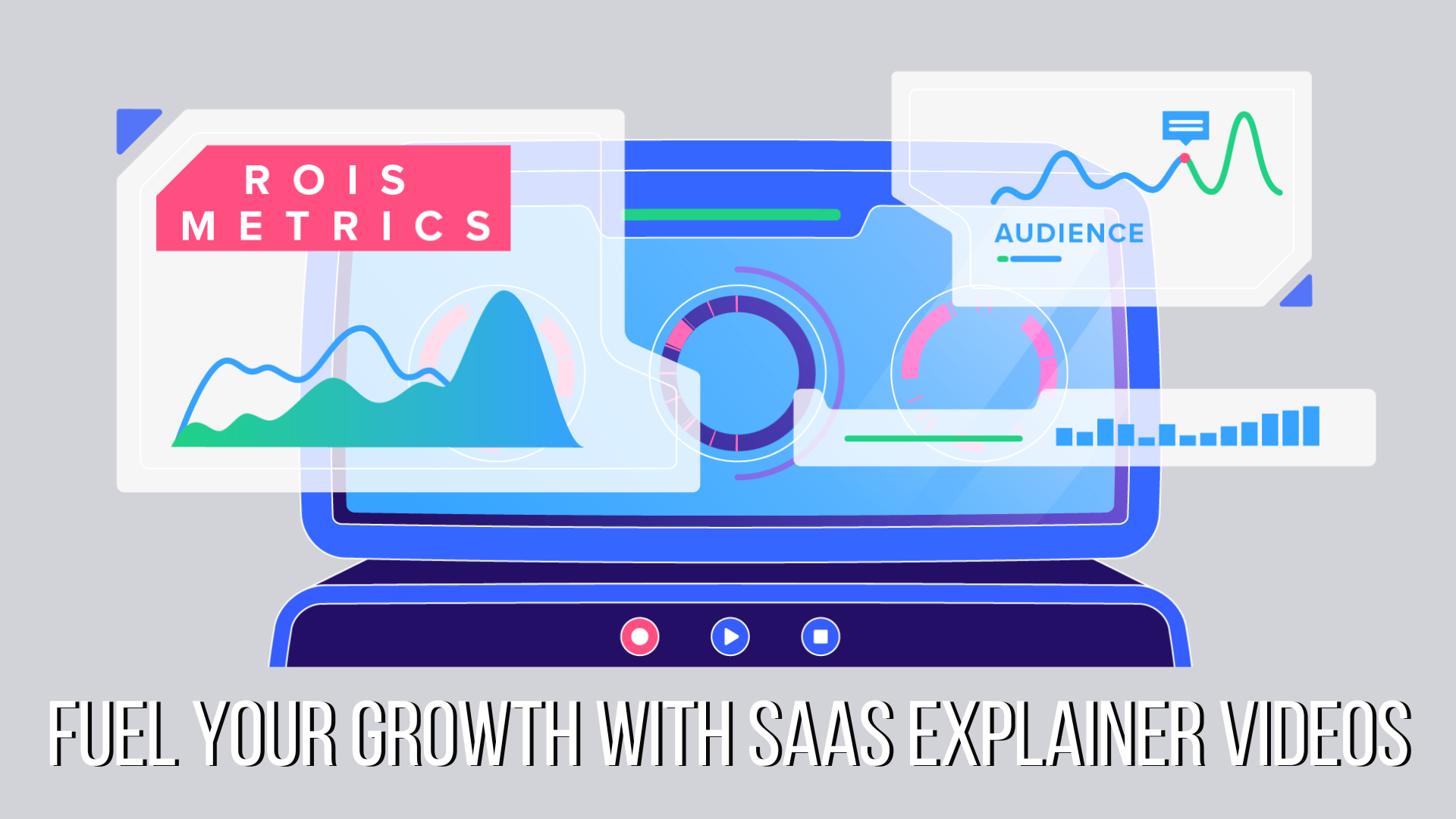 ROIS
METRICS

AUDIENCE

FUEL YOUR GROWTH WITH SAAS EXPLAINER VIDEOS